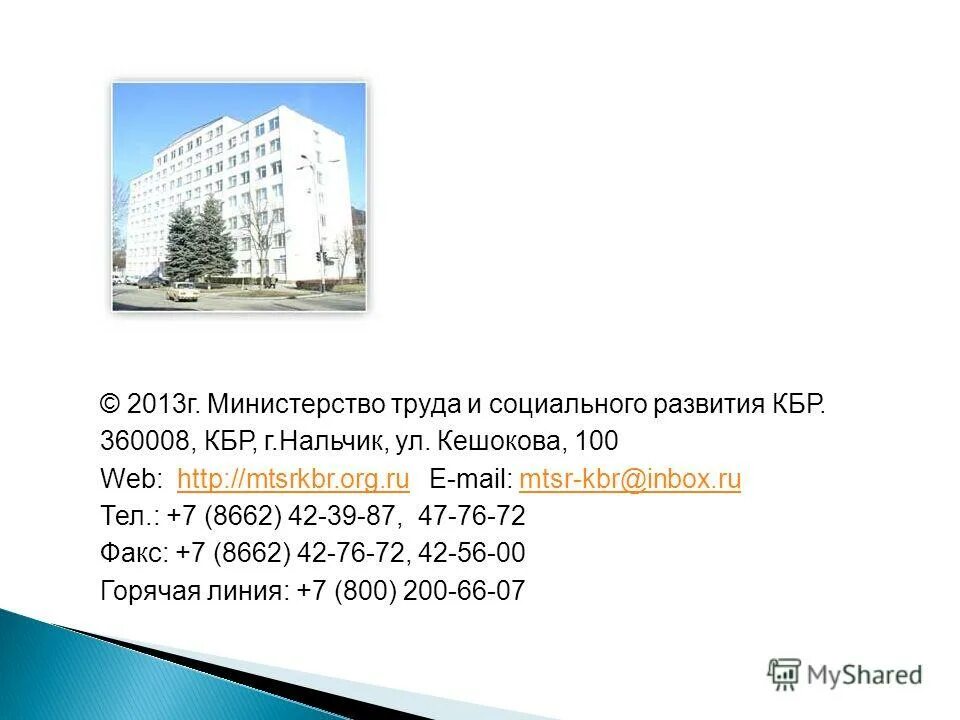 © 2013г. Министерство труда и социального развития КБР.
360008, КБР, г.Нальчик, ул. Кешокова, 100
Web: http://mtsrkbr.org.ru E-mail: mtsr-kbr@inbox.ru
Тел.: +7 (8662) 42-39-87, 47-76-72
Факс: +7 (8662) 42-76-72, 42-56-00
Горячая линия: +7 (800) 200-66-07

MyShared